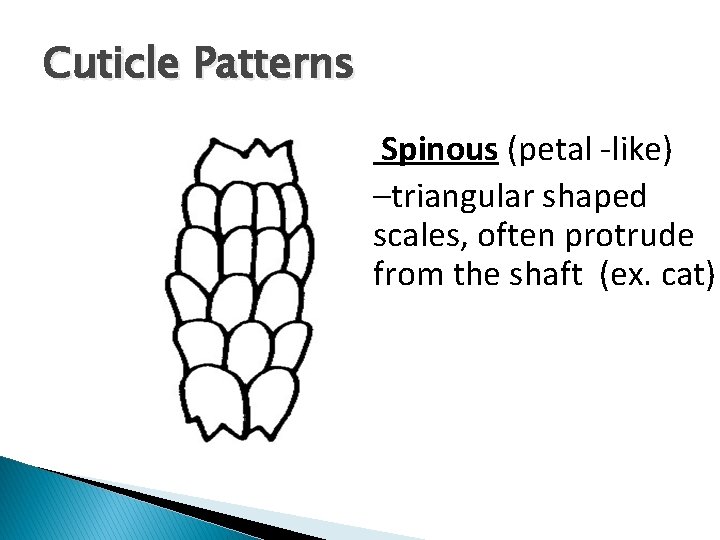 Cuticle Patterns

Spinous (petal -like)

–triangular shaped scales, often protrude from the shaft (ex. cat)